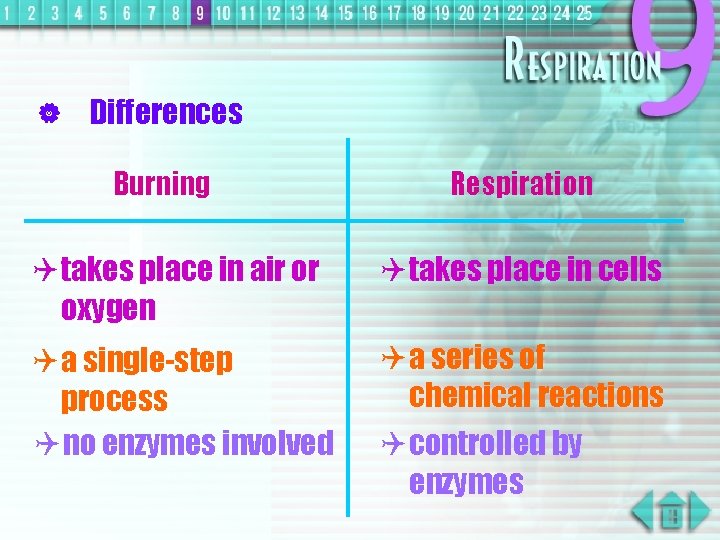 1 2 3 4 5 6 7 8 9 10 11 12 13 14 15 16 17 18 19 20 21 22 23 24 25

RESPIRATION 9

Differences

| Burning | Respiration |
|---|---|
| takes place in air or oxygen | takes place in cells |
| a single-step process | a series of chemical reactions |
| no enzymes involved | controlled by enzymes |